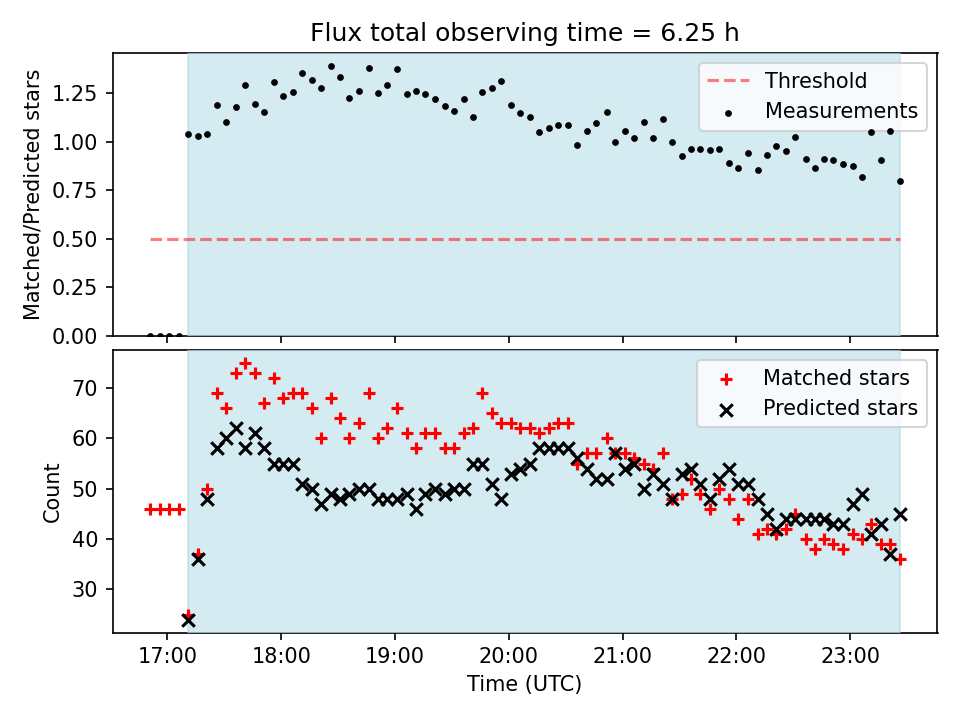 Flux total observing time = 6.25 h

Matched/Predicted stars

1.25
1.00
0.75
0.50
0.25
0.00

Threshold
Measurements

Count

70
60
50
40
30

Matched stars
Predicted stars

17:00
18:00
19:00
20:00
21:00
22:00
23:00

Time (UTC)